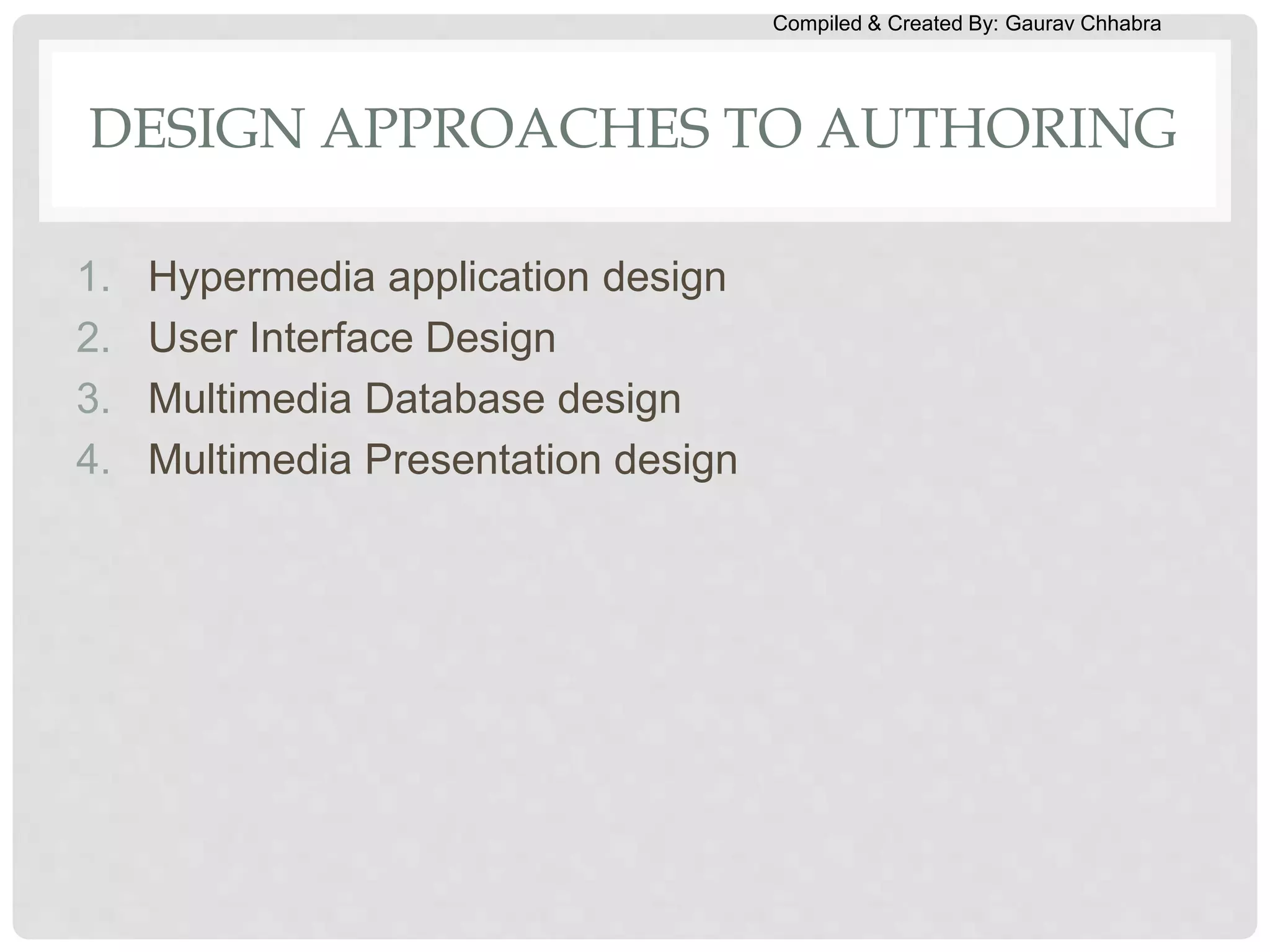 Compiled & Created By: Gaurav Chhabra

DESIGN APPROACHES TO AUTHORING

1. Hypermedia application design
2. User Interface Design
3. Multimedia Database design
4. Multimedia Presentation design